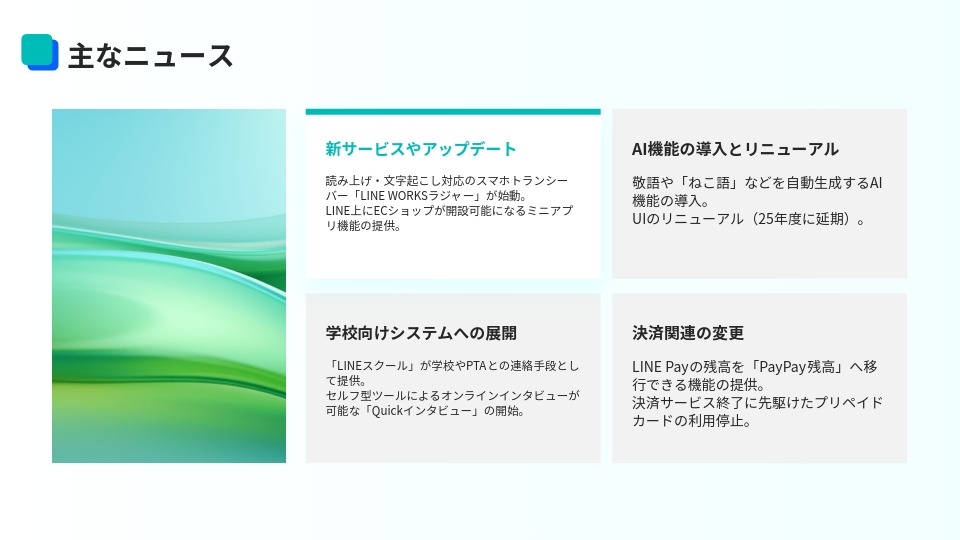 主なニュース

新サービスやアップデート

読み上げ・文字起こし対応のスマホトランシーバー「LINE WORKSラジャー」が始動。
LINE上にECショップが開設可能になるミニアプリ機能の提供。

AI機能の導入とリニューアル

敬語や「ねこ語」などを自動生成するAI機能の導入。
UIのリニューアル（25年度に延期）。

学校向けシステムへの展開

「LINEスクール」が学校やPTAとの連絡手段として提供。
セルフ型ツールによるオンラインインタビューが可能な「Quickインタビュー」の開始。

決済関連の変更

LINE Payの残高を「PayPay残高」へ移行できる機能の提供。
決済サービス終了に先駆けたプリペイドカードの利用停止。